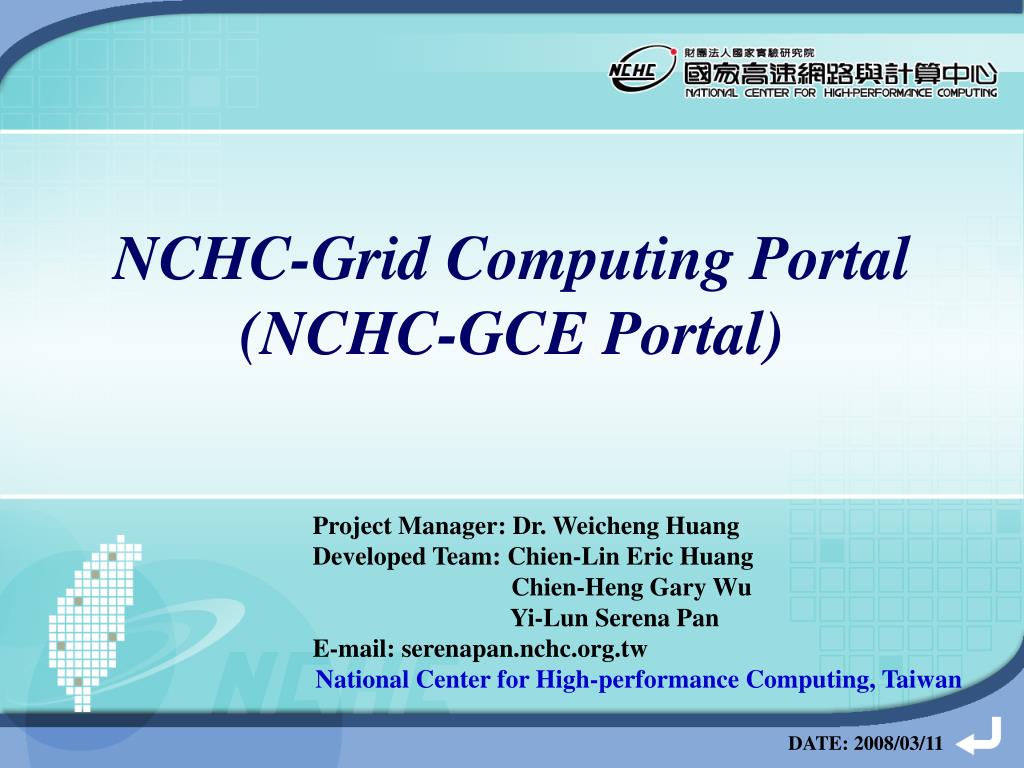 NCHC 財團法人國家實驗研究院
國家高速網路與計算中心
NATIONAL CENTER FOR HIGH-PERFORMANCE COMPUTING

NCHC-Grid Computing Portal (NCHC-GCE Portal)

Project Manager: Dr. Weicheng Huang
Developed Team: Chien-Lin Eric Huang
Chien-Heng Gary Wu
Yi-Lun Serena Pan
E-mail: serenapan.nchc.org.tw
National Center for High-performance Computing, Taiwan

DATE: 2008/03/11